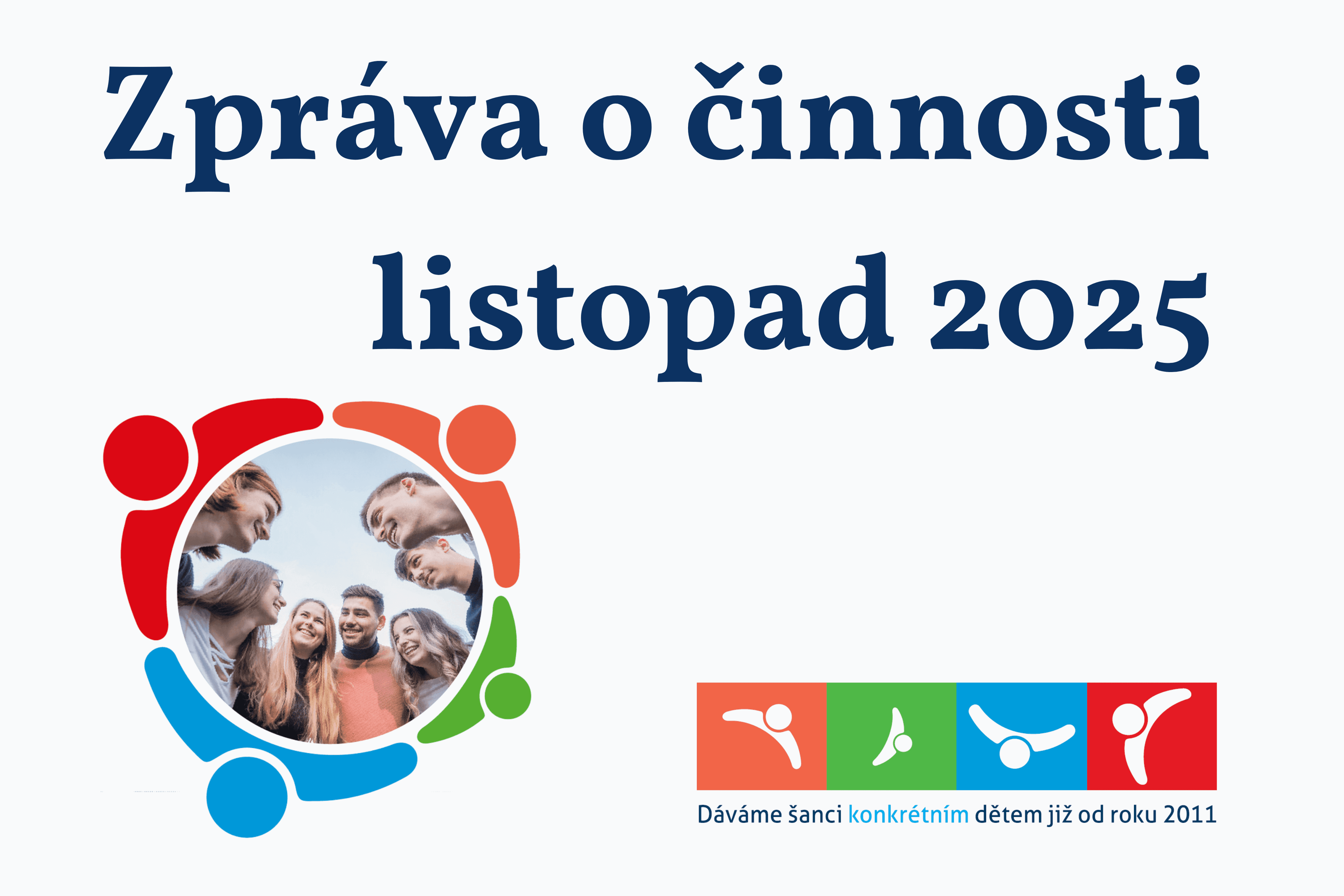 Zpráva o činnosti listopad 2025

Dáváme šanci konkrétním dětem již od roku 2011